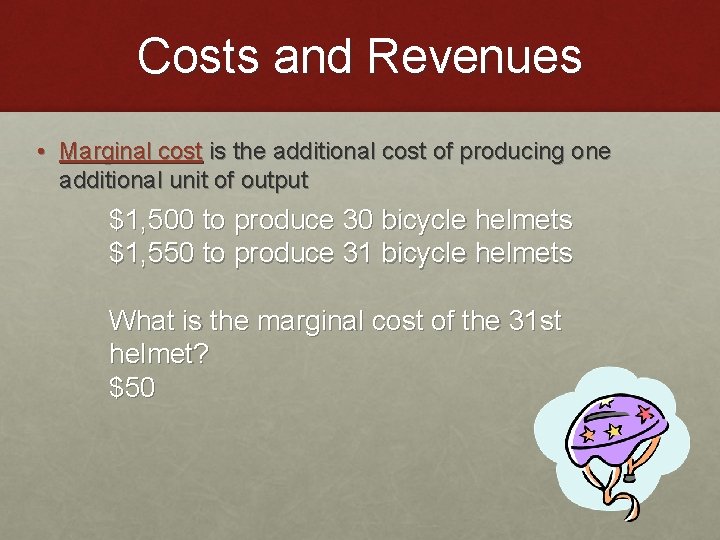 Costs and Revenues

• Marginal cost is the additional cost of producing one additional unit of output

\$1,500 to produce 30 bicycle helmets
\$1,550 to produce 31 bicycle helmets

What is the marginal cost of the 31st helmet?
\$50